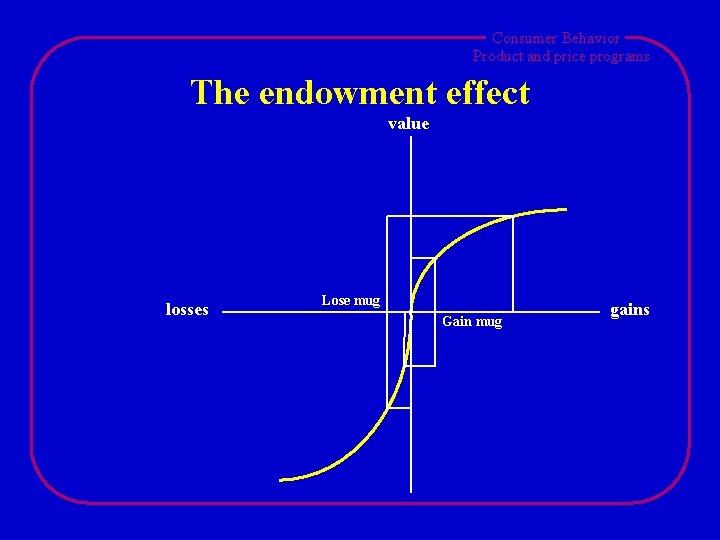 Consumer Behavior
Product and price programs

The endowment effect

value

losses

Lose mug

Gain mug

gains